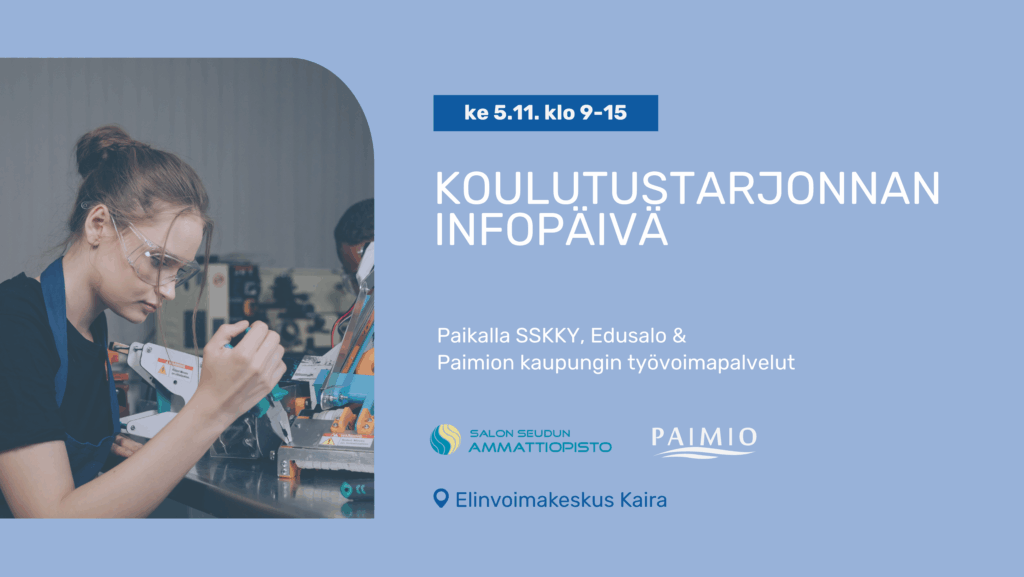 ke 5.11. klo 9-15

KOULUTUSTARJONNAN INFOPÄIVÄ

Paikalla SSKKY, Edusalo & Paimion kaupungin työvoimapalvelut

SALON SEUDUN AMMATTIOPISTO

PAIMIO

Elinvoimakeskus Kaira